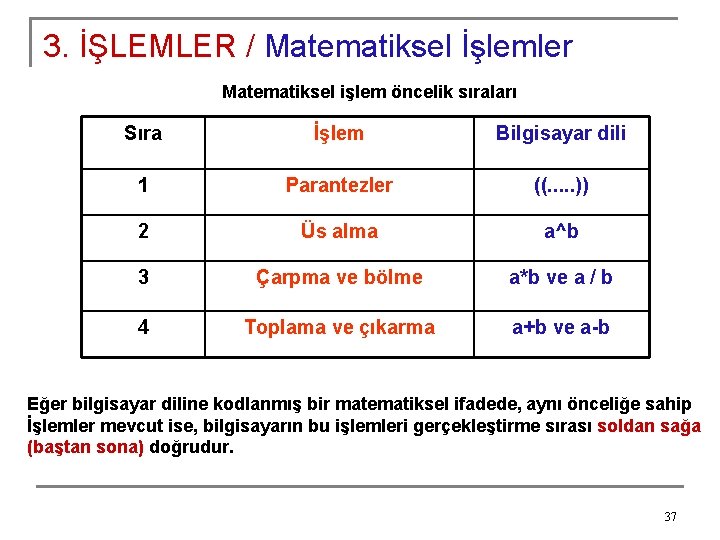 3. İŞLEMLER / Matematiksel İşlemler

Matematiksel işlem öncelik sıraları

| Sıra | İşlem | Bilgisayar dili |
|---|---|---|
| 1 | Parantezler | ((.....)) |
| 2 | Üs alma | a^b |
| 3 | Çarpma ve bölme | a*b ve a / b |
| 4 | Toplama ve çıkarma | a+b ve a-b |

Eğer bilgisayar diline kodlanmış bir matematiksel ifadede, aynı önceliğe sahip İşlemler mevcut ise, bilgisayarın bu işlemleri gerçekleştirme sırası soldan sağa (baştan sona) doğrudur.

37